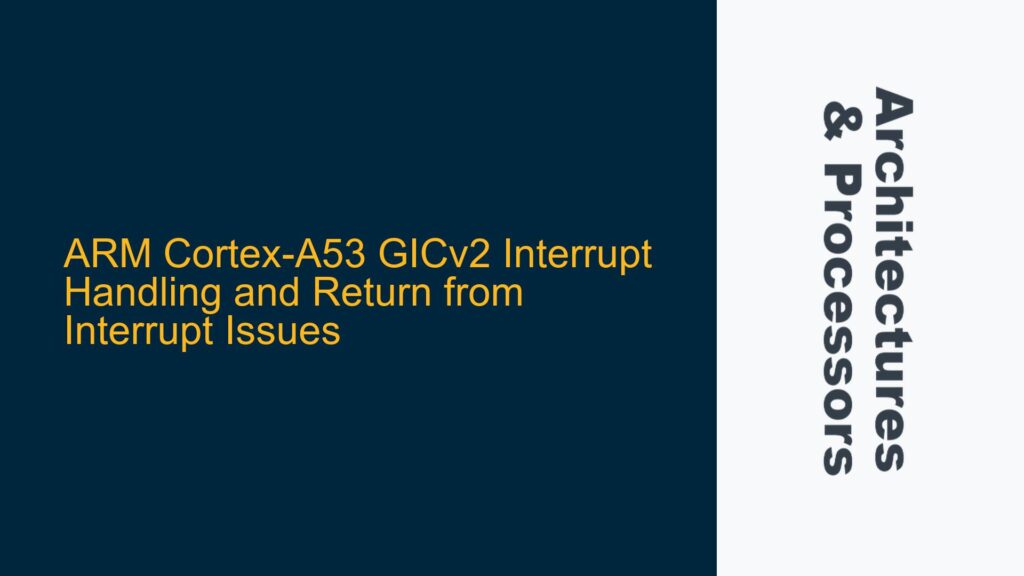 ARM Cortex-A53 GICv2 Interrupt Handling and Return from Interrupt Issues

Architectures & Processors